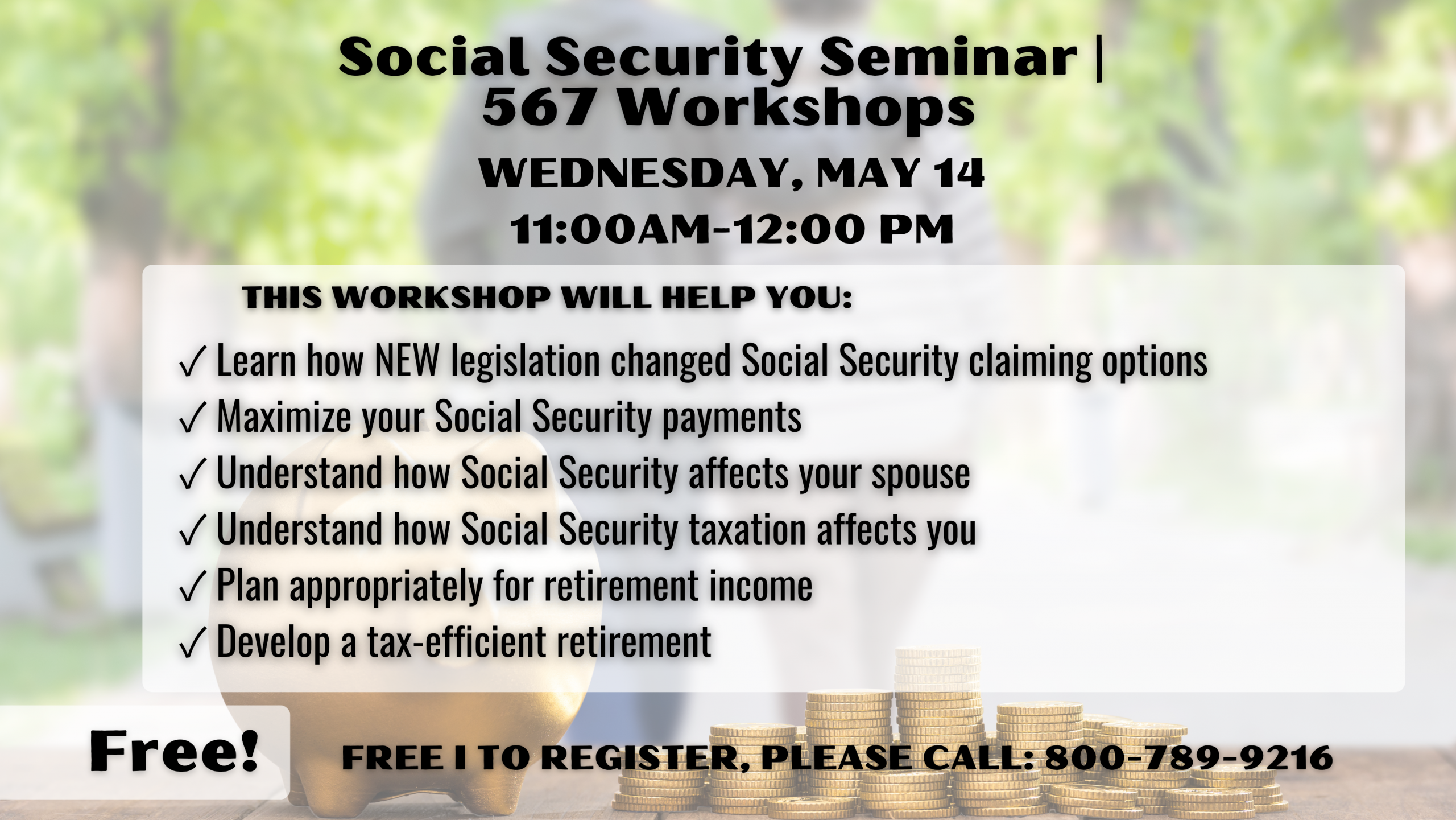 Social Security Seminar | 567 Workshops

WEDNESDAY, MAY 14
11:00AM-12:00 PM

THIS WORKSHOP WILL HELP YOU:

✓ Learn how NEW legislation changed Social Security claiming options
✓ Maximize your Social Security payments
✓ Understand how Social Security affects your spouse
✓ Understand how Social Security taxation affects you
✓ Plan appropriately for retirement income
✓ Develop a tax-efficient retirement

Free!

FREE I TO REGISTER, PLEASE CALL: 800-789-9216